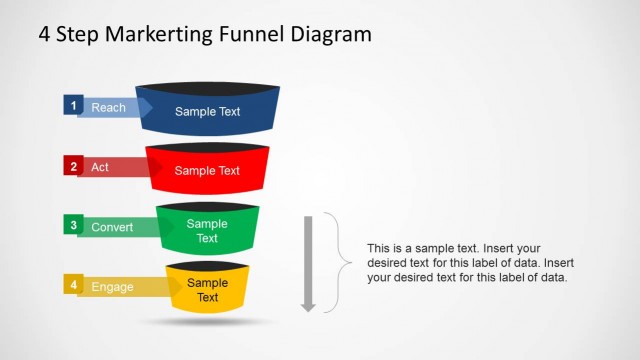 4 Step Markerting Funnel Diagram

1 Reach
Sample Text

2 Act
Sample Text

3 Convert
Sample Text

4 Engage
Sample Text

This is a sample text. Insert your desired text for this label of data. Insert your desired text for this label of data.